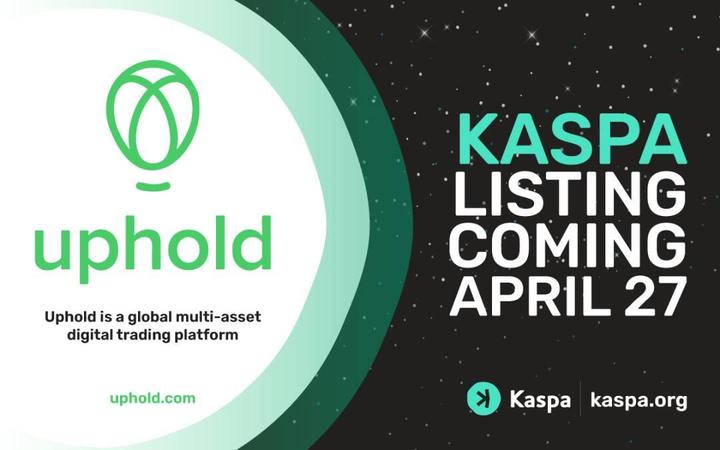 uphold

Uphold is a global multi-asset digital trading platform

uphold.com

KASPA LISTING COMING APRIL 27

Kaspa | kaspa.org